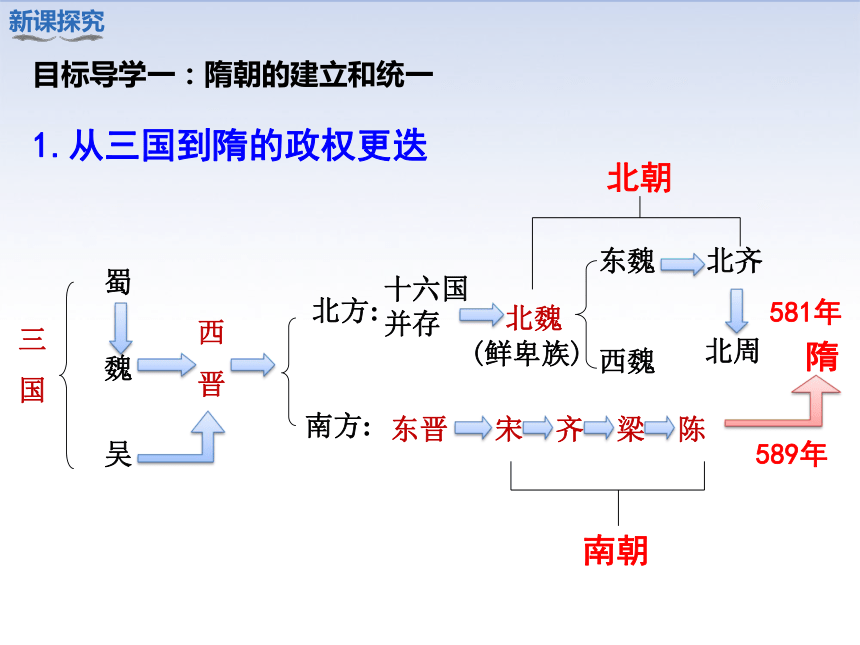 新课探究

目标导学一：隋朝的建立和统一

1. 从三国到隋的政权更迭

北朝

三国

蜀

魏

吴

西晋

北方：十六国并存

北魏（鲜卑族）

东魏

北齐

西魏

北周

581年

隋

南方：东晋 宋 齐 梁 陈

589年

南朝